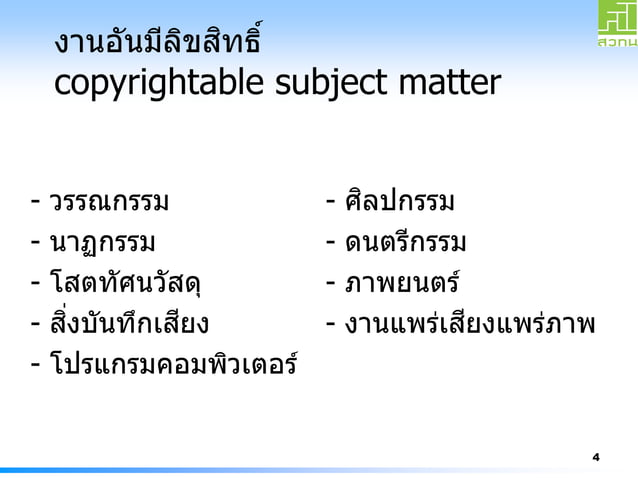 สวทน

งานอันมีลิขสิทธิ์
copyrightable subject matter

- วรรณกรรม
- นาฏกรรม
- โสตทัศนวัสดุ
- สิ่งบันทึกเสียง
- โปรแกรมคอมพิวเตอร์

- ศิลปกรรม
- ดนตรีกรรม
- ภาพยนตร์
- งานแพร่เสียงแพร่ภาพ

4